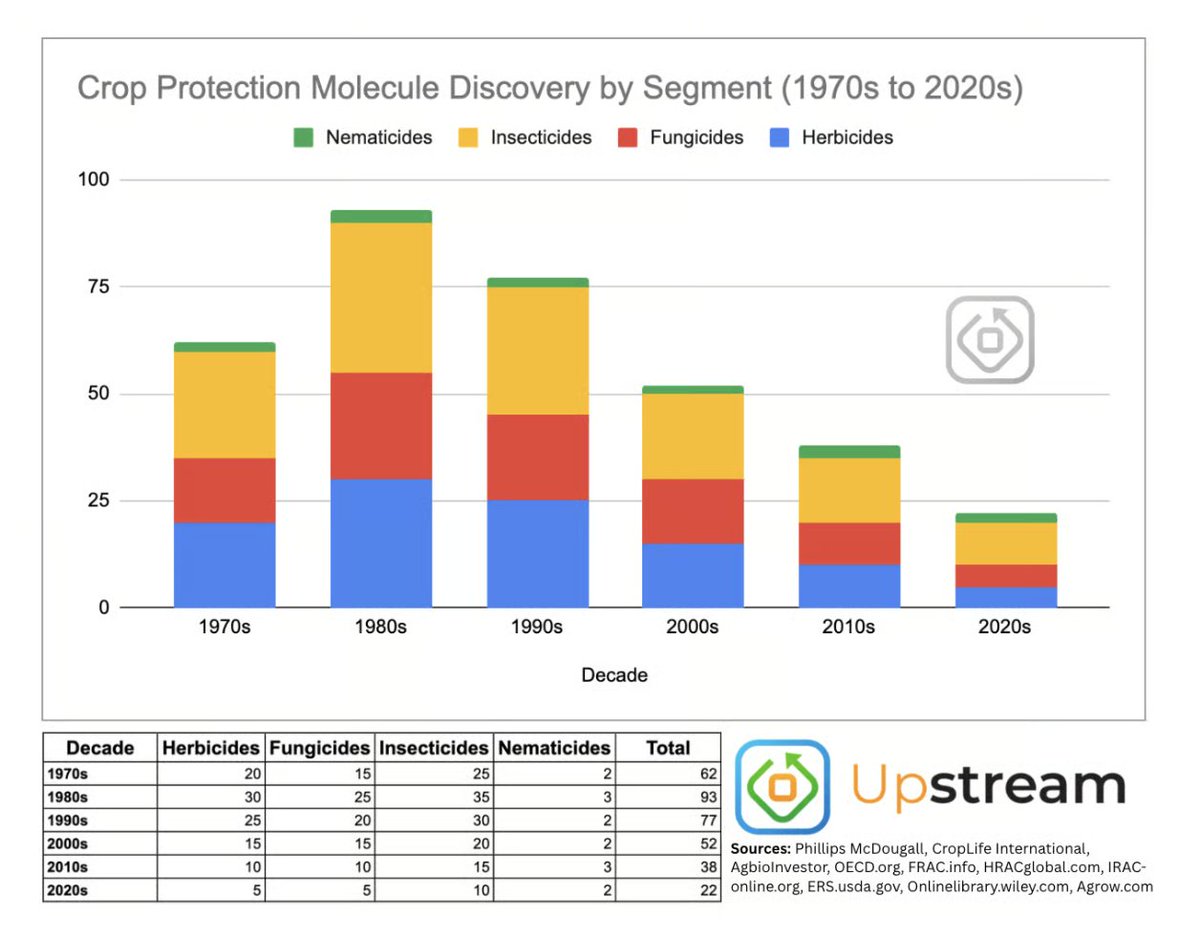 Crop Protection Molecule Discovery by Segment (1970s to 2020s)

Nematicides Insecticides Fungicides Herbicides

100
75
50
25
0

1970s 1980s 1990s 2000s 2010s 2020s

Decade

| Decade | Herbicides | Fungicides | Insecticides | Nematicides | Total |
|---|---|---|---|---|---|
| 1970s | 20 | 15 | 25 | 2 | 62 |
| 1980s | 30 | 25 | 35 | 3 | 93 |
| 1990s | 25 | 20 | 30 | 2 | 77 |
| 2000s | 15 | 15 | 20 | 2 | 52 |
| 2010s | 10 | 10 | 15 | 3 | 38 |
| 2020s | 5 | 5 | 10 | 2 | 22 |

Upstream

Sources: Phillips McDougall, CropLife International, AgbioInvestor, OECD.org, FRAC.info, HRACglobal.com, IRAC-online.org, ERS.usda.gov, Onlinelibrary.wiley.com, Agrow.com